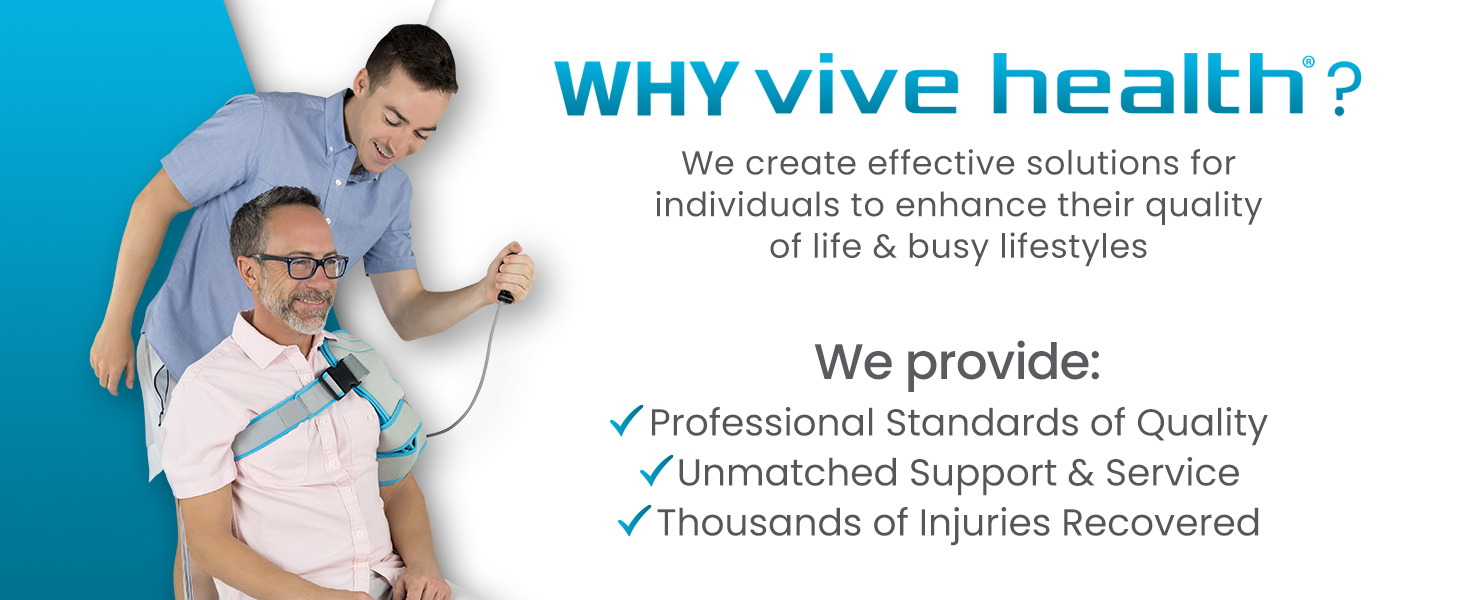 WHY vive health® ?

We create effective solutions for individuals to enhance their quality of life & busy lifestyles

We provide:

✓ Professional Standards of Quality
✓ Unmatched Support & Service
✓ Thousands of Injuries Recovered